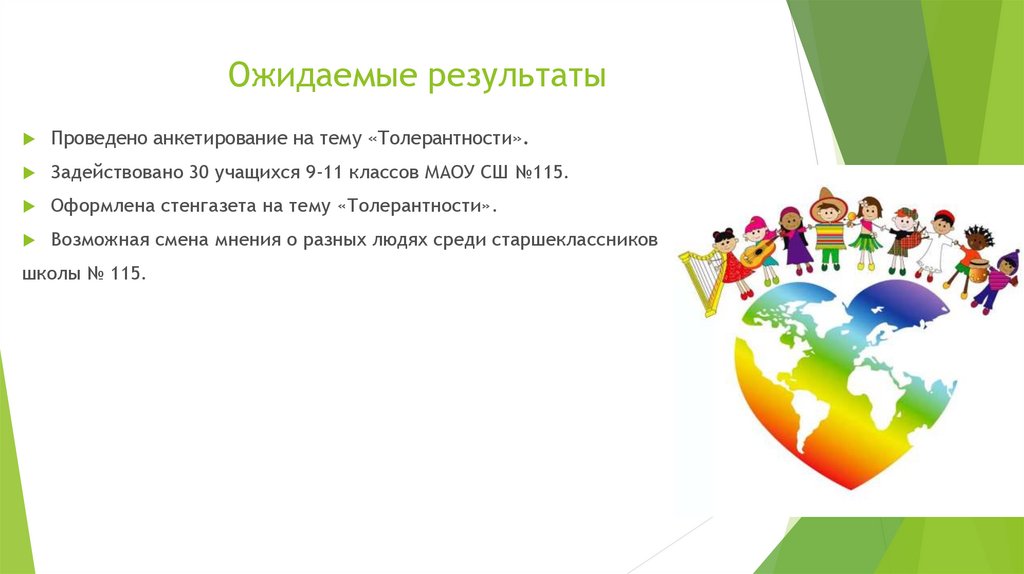 Ожидаемые результаты

Проведено анкетирование на тему «Толерантности».

Задействовано 30 учащихся 9-11 классов МАОУ СШ №115.

Оформлена стенгазета на тему «Толерантности».

Возможная смена мнения о разных людях среди старшеклассников школы № 115.